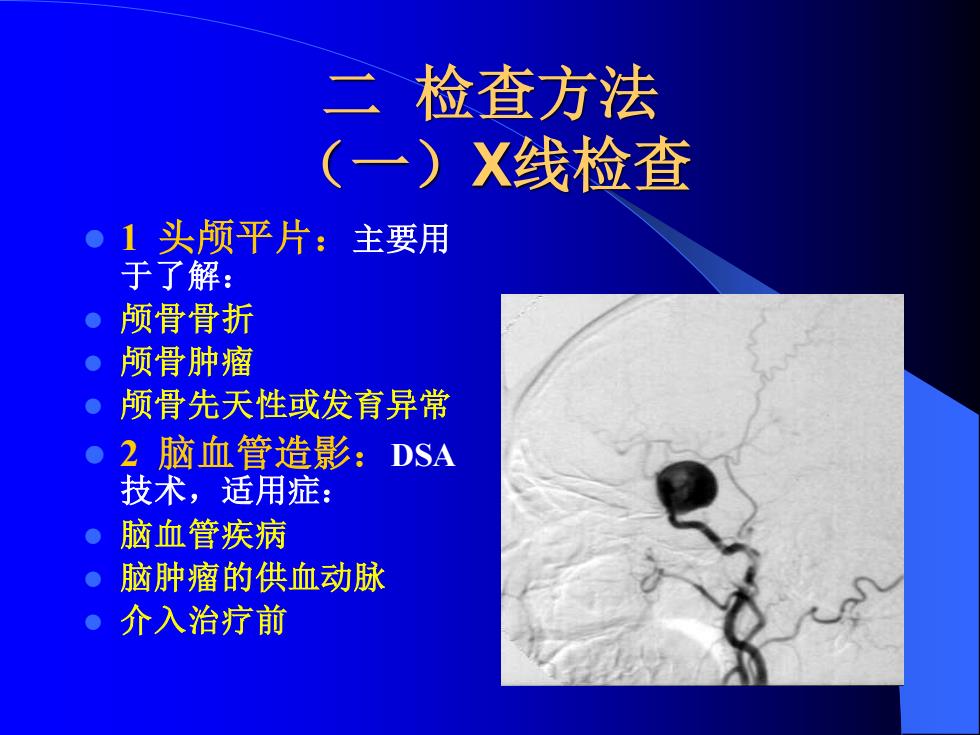 二 检查方法
（一）X线检查

- 1 头颅平片：主要用于了解：
- 颅骨骨折
- 颅骨肿瘤
- 颅骨先天性或发育异常
- 2 脑血管造影：DSA技术，适用症：
- 脑血管疾病
- 脑肿瘤的供血动脉
- 介入治疗前